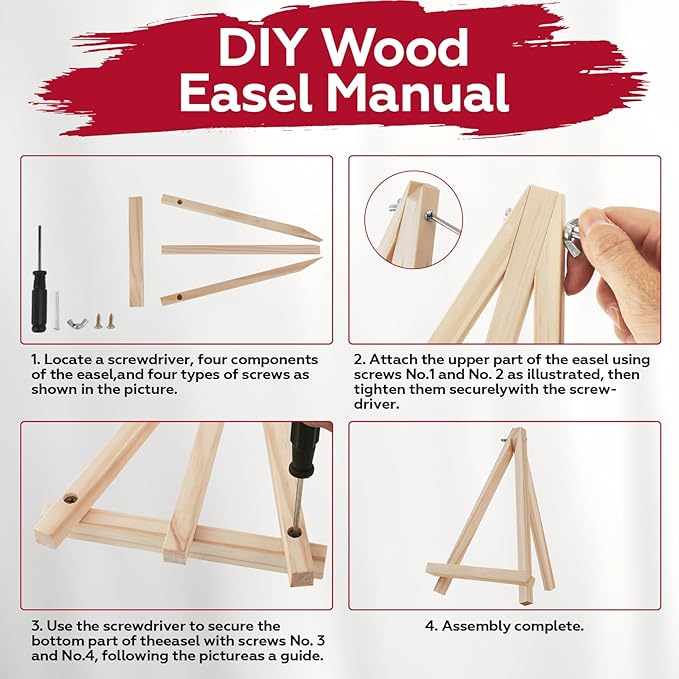 DIY Wood Easel Manual

1. Locate a screwdriver, four components of the easel,and four types of screws as shown in the picture.

2. Attach the upper part of the easel using screws No.1 and No. 2 as illustrated, then tighten them securelywith the screwdriver.

3. Use the screwdriver to secure the bottom part of theeasel with screws No. 3 and No.4, following the pictureas a guide.

4. Assembly complete.